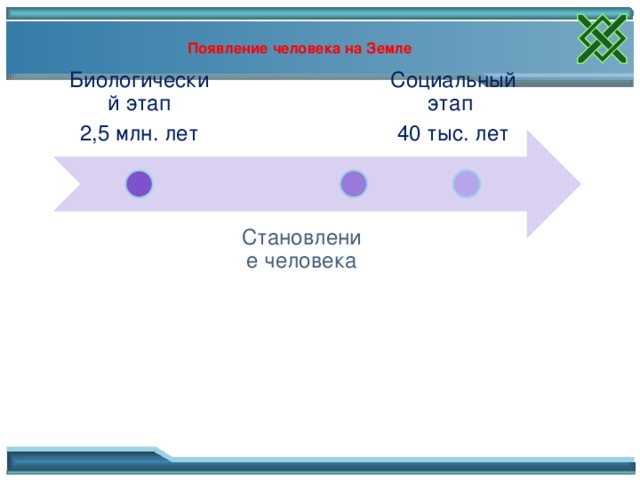 Появление человека на Земле

Биологический этап

2,5 млн. лет

Социальный этап

40 тыс. лет

Становление человека